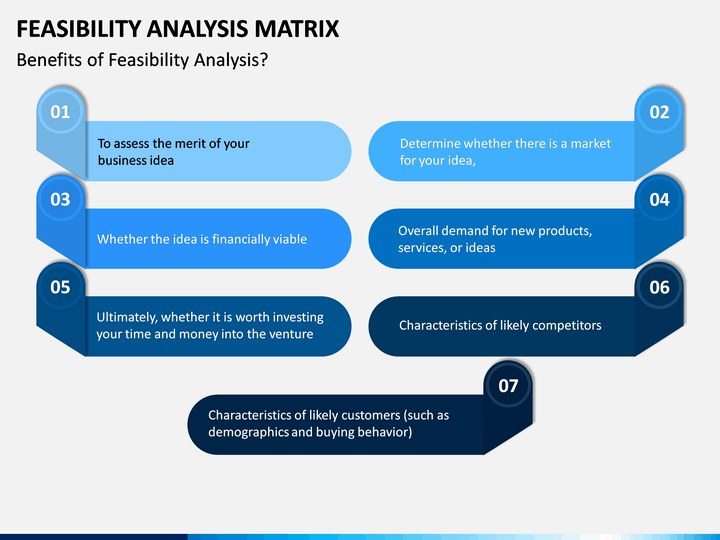 FEASIBILITY ANALYSIS MATRIX

Benefits of Feasibility Analysis?

01

To assess the merit of your business idea

02

Determine whether there is a market for your idea,

03

Whether the idea is financially viable

04

Overall demand for new products, services, or ideas

05

Ultimately, whether it is worth investing your time and money into the venture

06

Characteristics of likely competitors

07

Characteristics of likely customers (such as demographics and buying behavior)